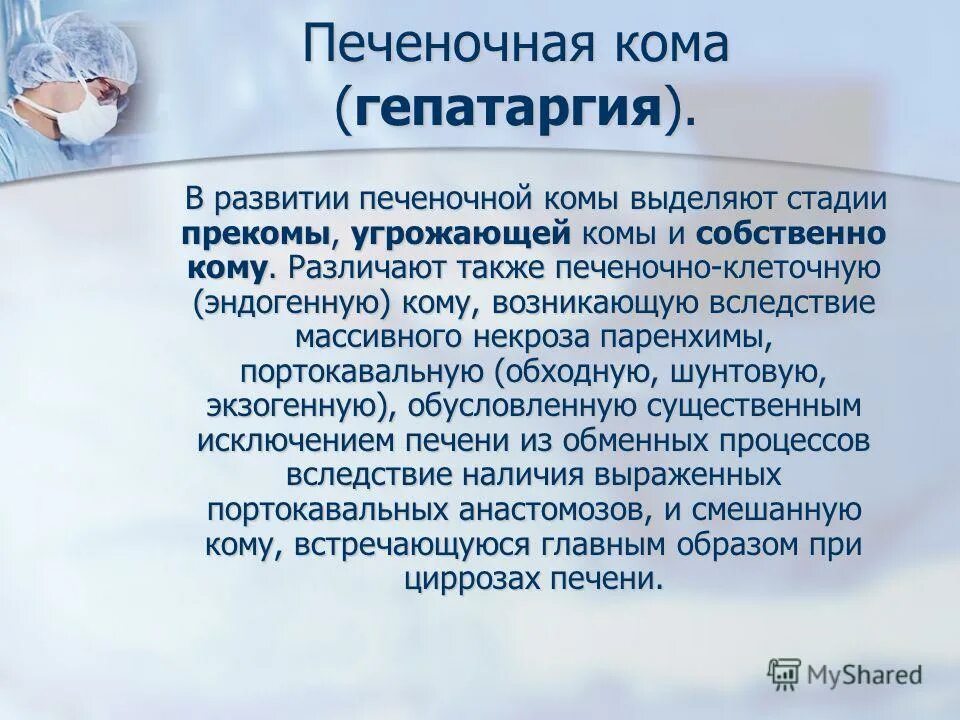 Печеночная кома (гепатаргия).

В развитии печеночной комы выделяют стадии прекомы, угрожающей комы и собственно кому. Различают также печеночно-клеточную (эндогенную) кому, возникающую вследствие массивного некроза паренхимы, портокавальную (обходную, шунтовую, экзогенную), обусловленную существенным исключением печени из обменных процессов вследствие наличия выраженных портокавальных анастомозов, и смешанную кому, встречающуюся главным образом при циррозах печени.

MyShared